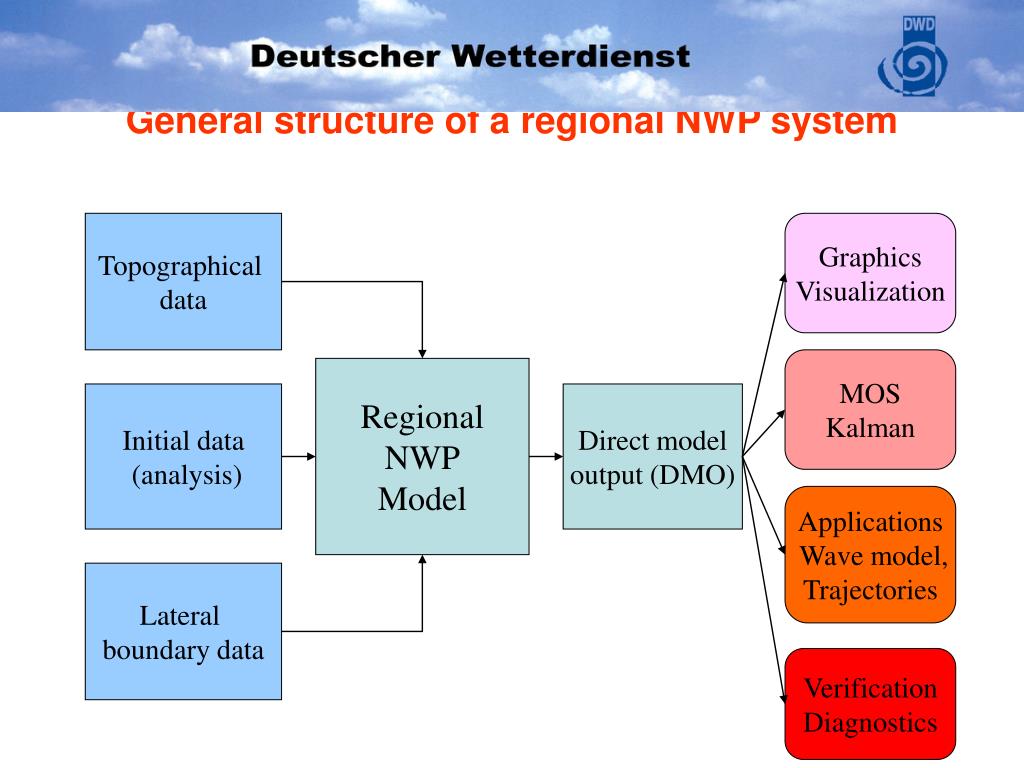 Deutscher Wetterdienst

DWD

General structure of a regional NWP system

Topographical data

Initial data (analysis)

Lateral boundary data

Regional NWP Model

Direct model output (DMO)

Graphics Visualization

MOS Kalman

Applications Wave model, Trajectories

Verification Diagnostics